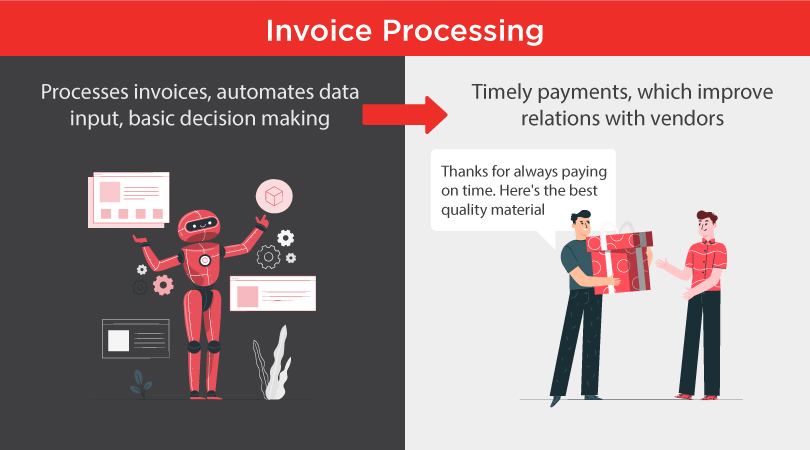 Invoice Processing

Processes invoices, automates data input, basic decision making

Timely payments, which improve relations with vendors

Thanks for always paying on time. Here's the best quality material